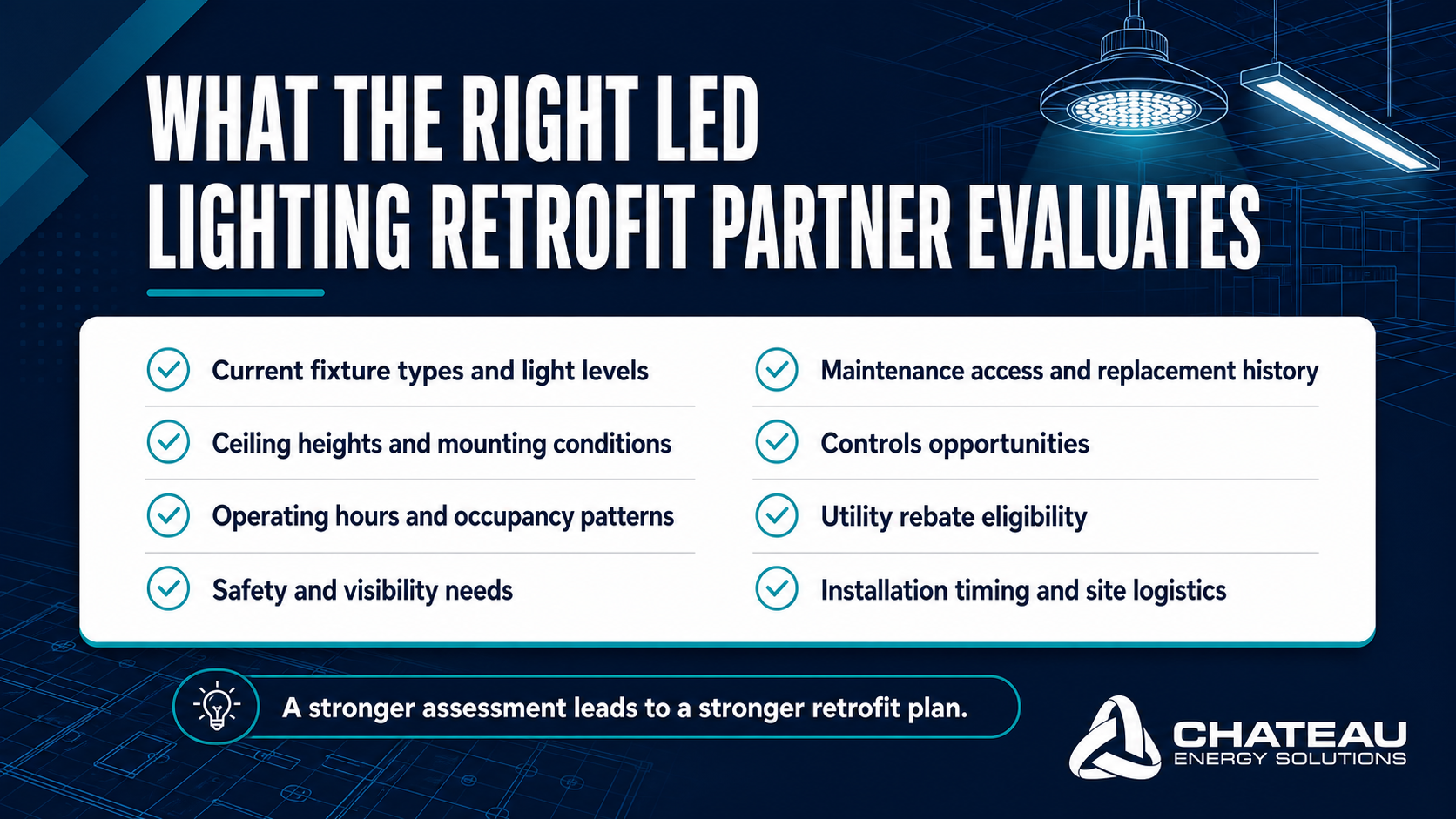 WHAT THE RIGHT LED LIGHTING RETROFIT PARTNER EVALUATES

Current fixture types and light levels

Ceiling heights and mounting conditions

Operating hours and occupancy patterns

Safety and visibility needs

Maintenance access and replacement history

Controls opportunities

Utility rebate eligibility

Installation timing and site logistics

A stronger assessment leads to a stronger retrofit plan.

CHATEAU
ENERGY SOLUTIONS